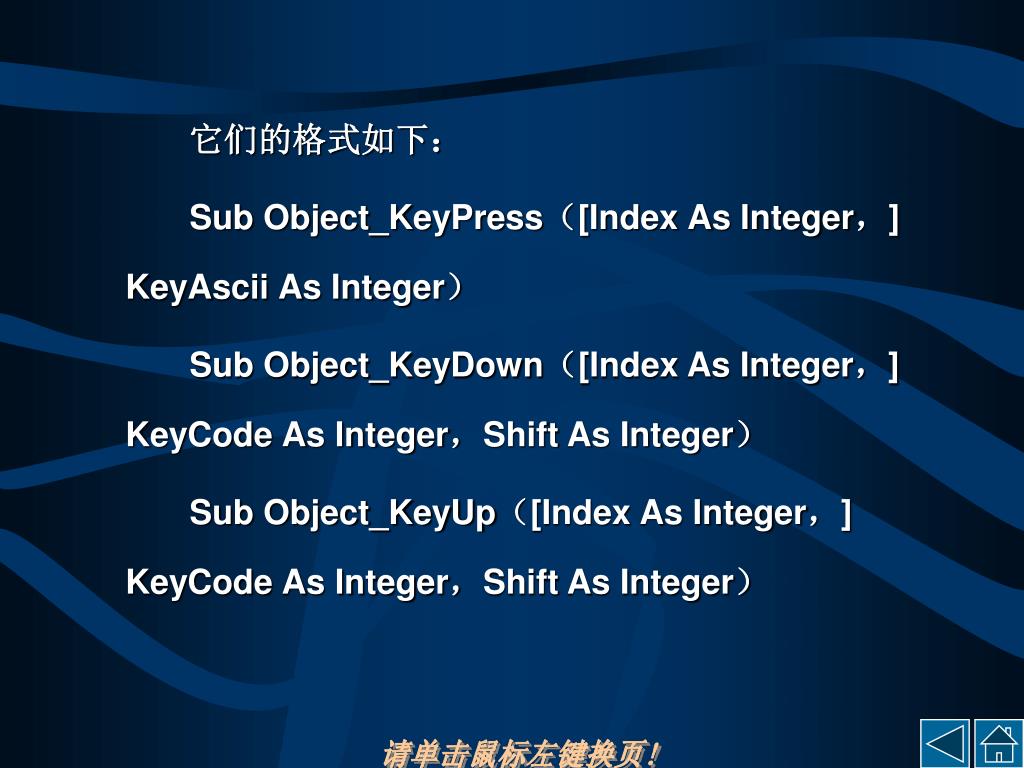 它们的格式如下：

Sub Object_KeyPress（[Index As Integer，] KeyAscii As Integer）

Sub Object_KeyDown（[Index As Integer，] KeyCode As Integer，Shift As Integer）

Sub Object_KeyUp（[Index As Integer，] KeyCode As Integer，Shift As Integer）

请单击鼠标左键换页!